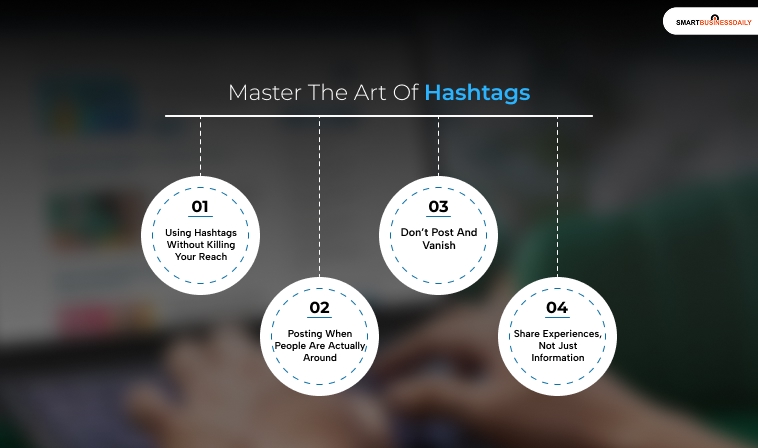 SMARTBUSINESSDAILY

Master The Art Of Hashtags

01
Using Hashtags Without Killing Your Reach

02
Posting When People Are Actually Around

03
Don't Post And Vanish

04
Share Experiences, Not Just Information